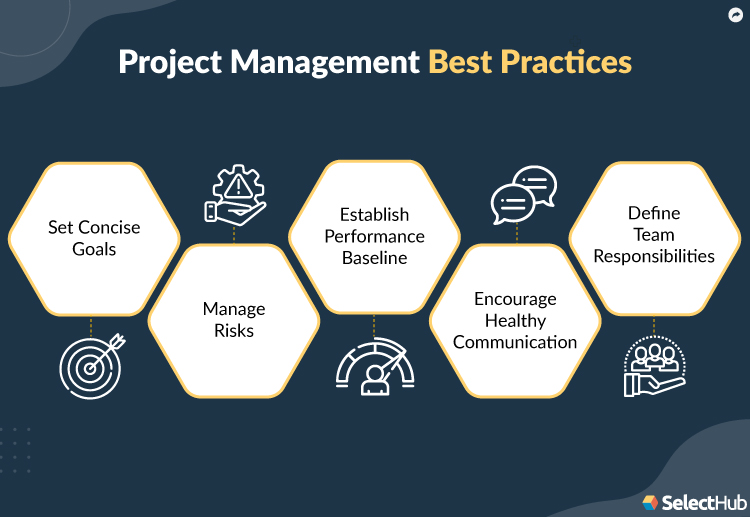 Project Management Best Practices

Set Concise Goals

Manage Risks

Establish Performance Baseline

Encourage Healthy Communication

Define Team Responsibilities

SelectHub